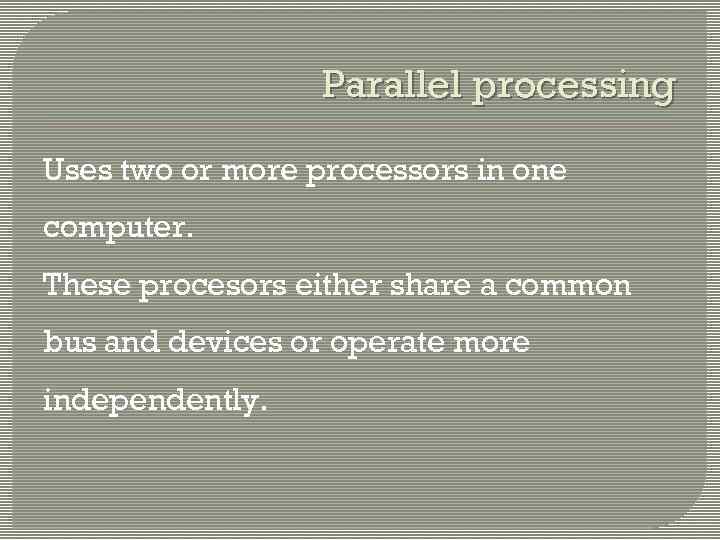 Parallel processing

Uses two or more processors in one computer.

These procesors either share a common bus and devices or operate more independently.